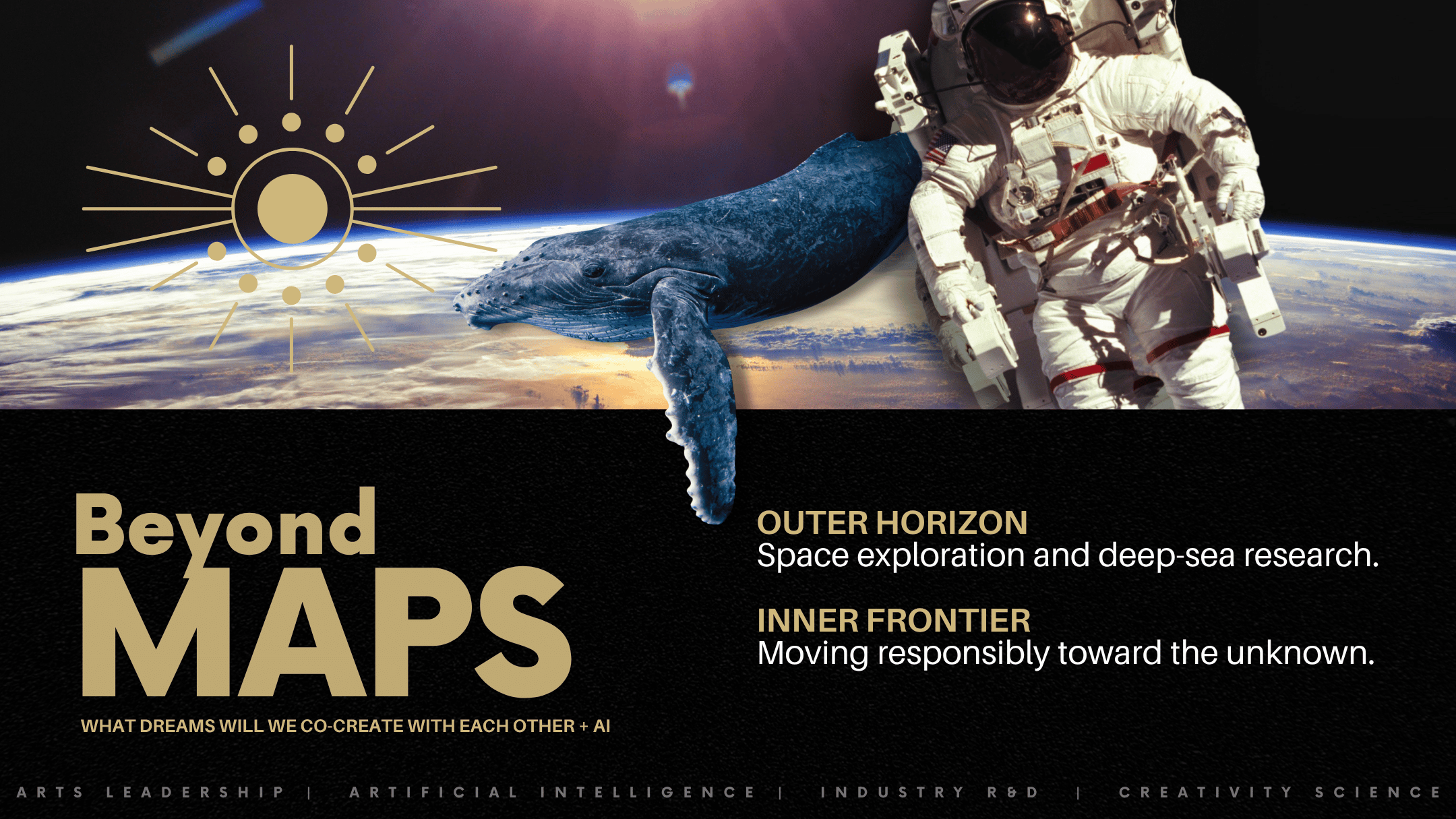 Beyond
MAPS
WHAT DREAMS WILL WE CO-CREATE WITH EACH OTHER + AI

OUTER HORIZON
Space exploration and deep-sea research.

INNER FRONTIER
Moving responsibly toward the unknown.

ARTS LEADERSHIP | ARTIFICIAL INTELLIGENCE | INDUSTRY R&D | CREATIVITY SCIENCE